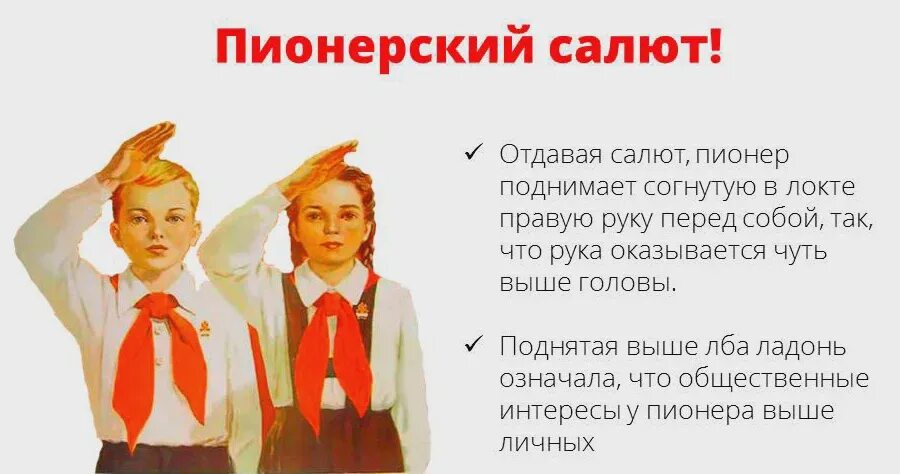 Пионерский салют!

✓ Отдавая салют, пионер поднимает согнутую в локте правую руку перед собой, так, что рука оказывается чуть выше головы.

✓ Поднятая выше лба ладонь означала, что общественные интересы у пионера выше личных